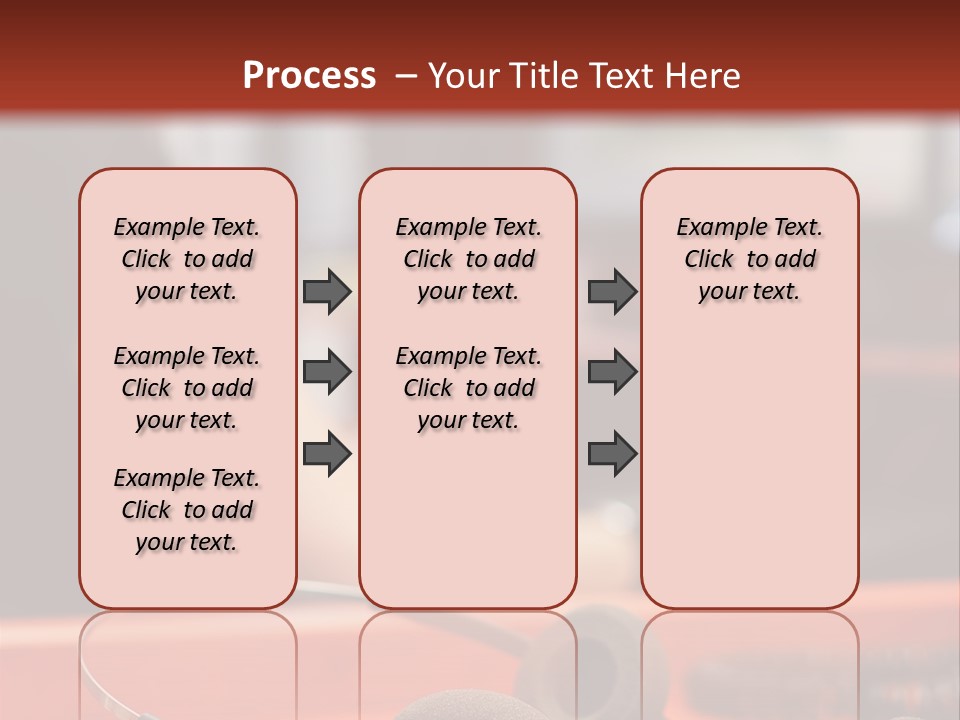 Process – Your Title Text Here

Example Text. Click to add your text.

Example Text. Click to add your text.

Example Text. Click to add your text.

Example Text. Click to add your text.

Example Text. Click to add your text.

Example Text. Click to add your text.